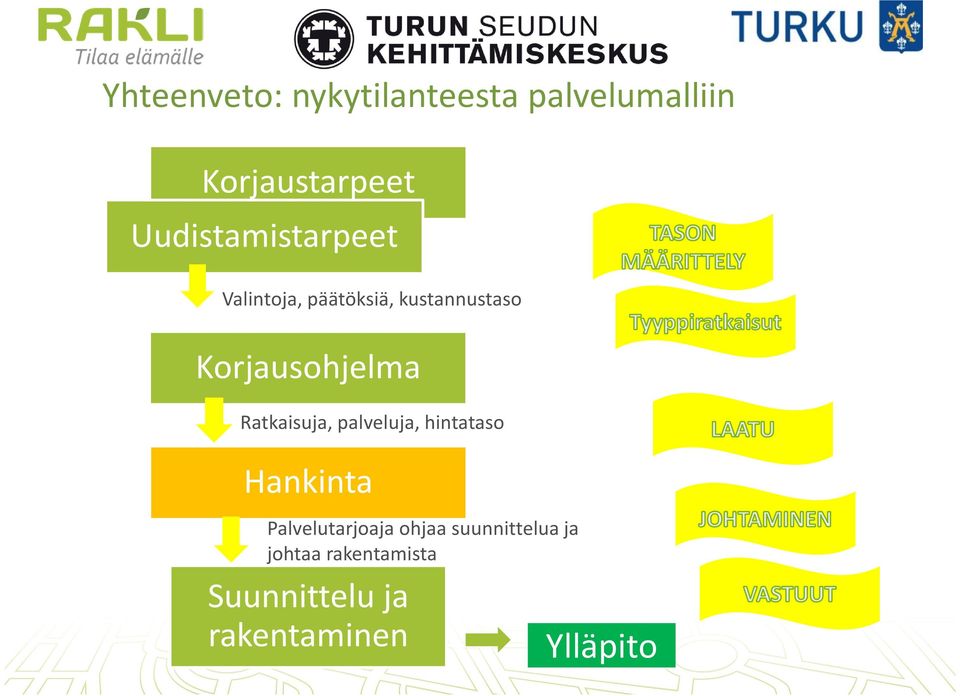 RAKLI
Tilaa elämälle

TURUN SEUDUN KEHITTÄMISKESKUS

TURKU

Yhteenveto: nykytilanteesta palvelumalliin

Korjaustarpeet

Uudistamistarpeet

Valintoja, päätöksiä, kustannustaso

Korjausohjelma

Ratkaisuja, palveluja, hintataso

Hankinta

Palvelutarjoaja ohjaa suunnittelua ja johtaa rakentamista

Suunnittelu ja rakentaminen

Ylläpito

TASON MÄÄRITTELY

Tyyppiratkaisut

LAATU

JOHTAMINEN

VASTUUT